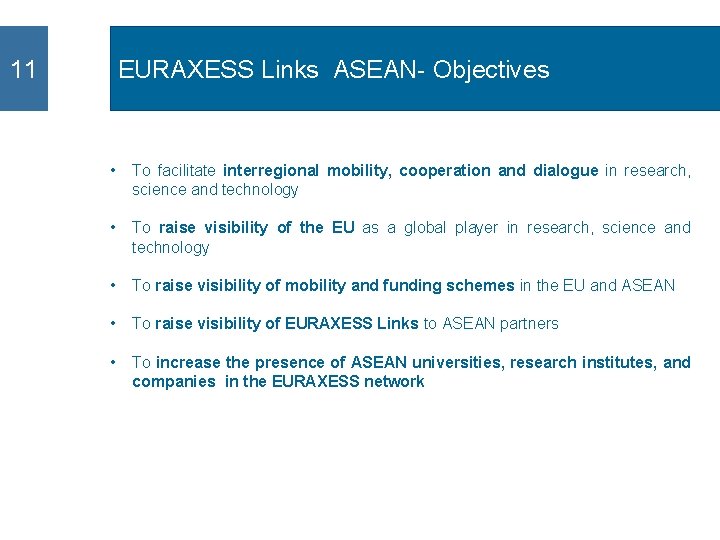 11

EURAXESS Links ASEAN- Objectives

• To facilitate interregional mobility, cooperation and dialogue in research, science and technology

• To raise visibility of the EU as a global player in research, science and technology

• To raise visibility of mobility and funding schemes in the EU and ASEAN

• To raise visibility of EURAXESS Links to ASEAN partners

• To increase the presence of ASEAN universities, research institutes, and companies in the EURAXESS network